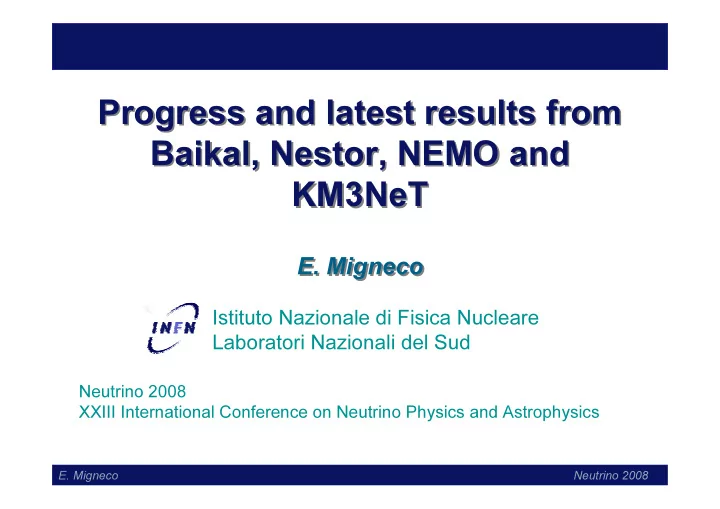 Progress and latest results from Baikal, Nestor, NEMO and KM3NeT

E. Migneco

INFN

Istituto Nazionale di Fisica Nucleare
Laboratori Nazionali del Sud

Neutrino 2008
XXIII International Conference on Neutrino Physics and Astrophysics

E. Migneco

Neutrino 2008